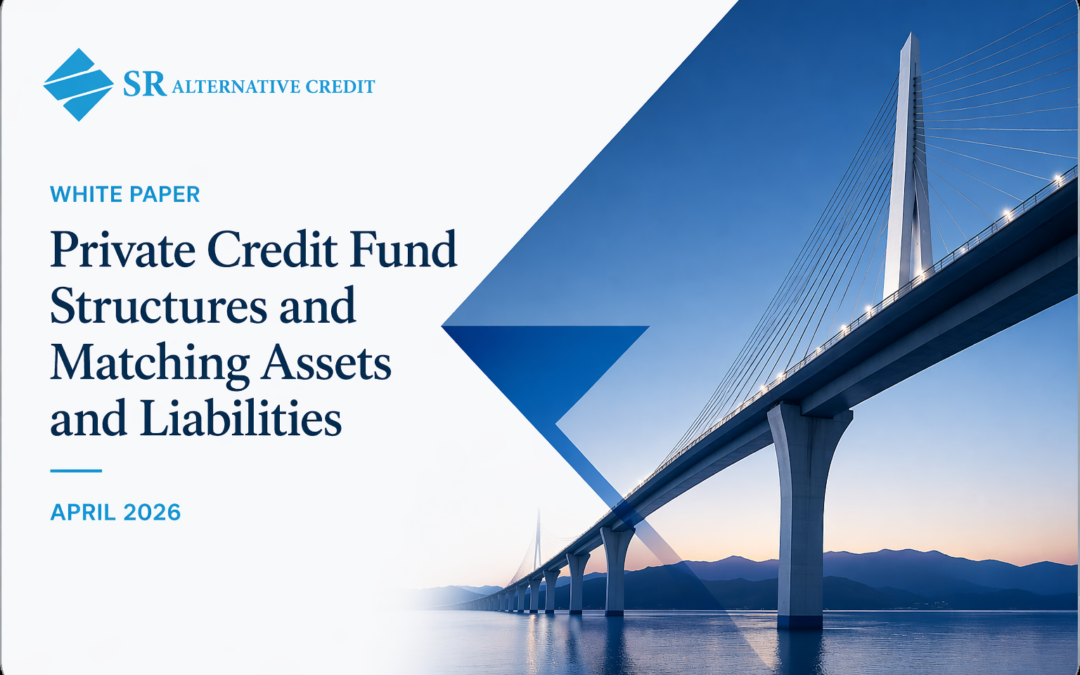 SR ALTERNATIVE CREDIT

WHITE PAPER

Private Credit Fund Structures and Matching Assets and Liabilities

APRIL 2026